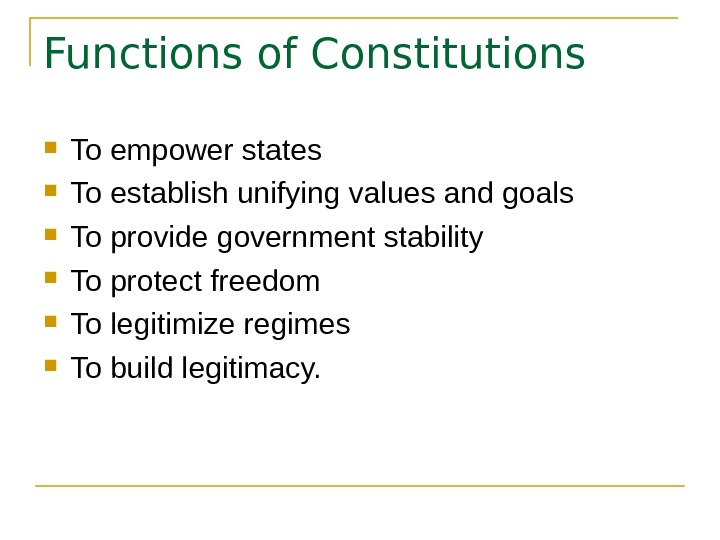 Functions of Constitutions

- To empower states
- To establish unifying values and goals
- To provide government stability
- To protect freedom
- To legitimize regimes
- To build legitimacy.